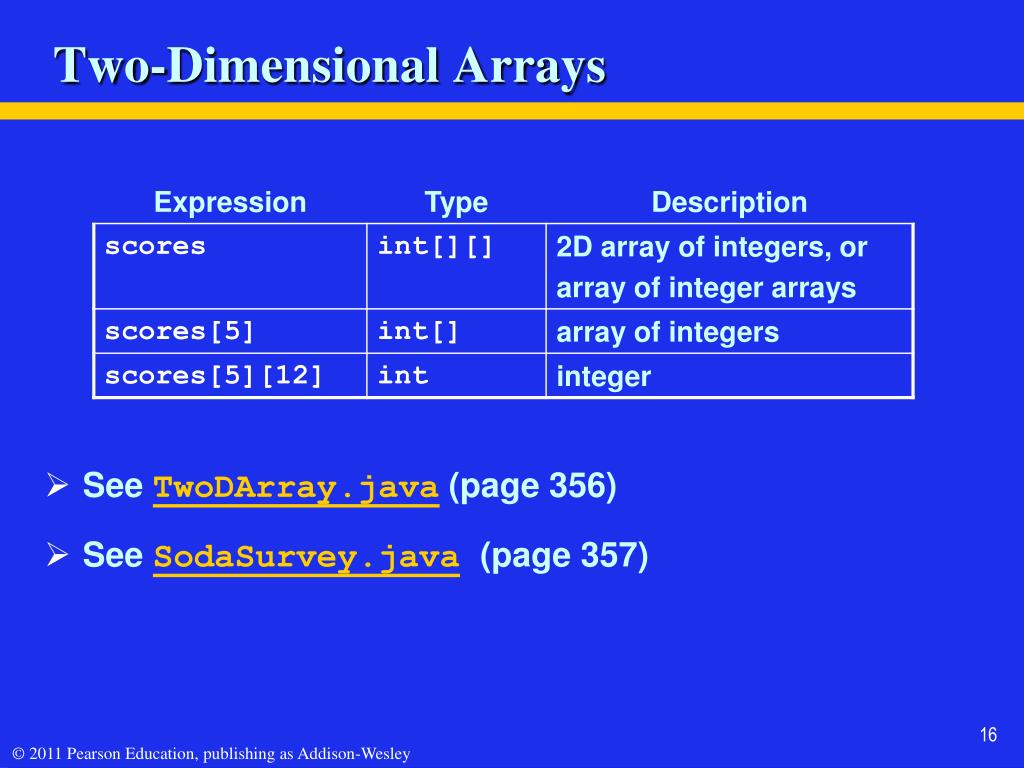 Two-Dimensional Arrays

| Expression | Type | Description |
|---|---|---|
| scores | int[][] | 2D array of integers, or array of integer arrays |
| scores[5] | int[] | array of integers |
| scores[5][12] | int | integer |

➢ See TwoDArray.java (page 356)

➢ See SodaSurvey.java (page 357)

16

© 2011 Pearson Education, publishing as Addison-Wesley